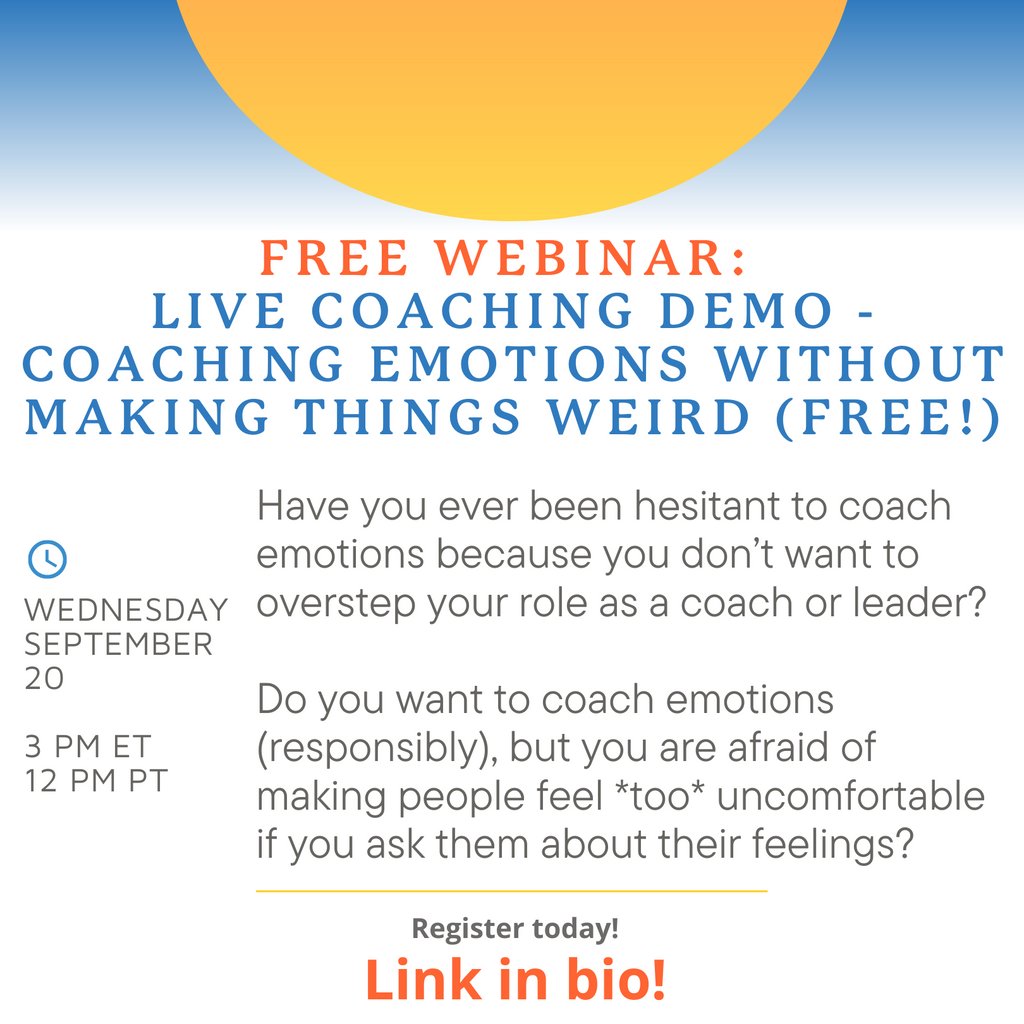 FREE WEBINAR:
LIVE COACHING DEMO - COACHING EMOTIONS WITHOUT MAKING THINGS WEIRD (FREE!)

WEDNESDAY SEPTEMBER 20

3 PM ET
12 PM PT

Have you ever been hesitant to coach emotions because you don't want to overstep your role as a coach or leader?

Do you want to coach emotions (responsibly), but you are afraid of making people feel *too* uncomfortable if you ask them about their feelings?

Register today!
Link in bio!